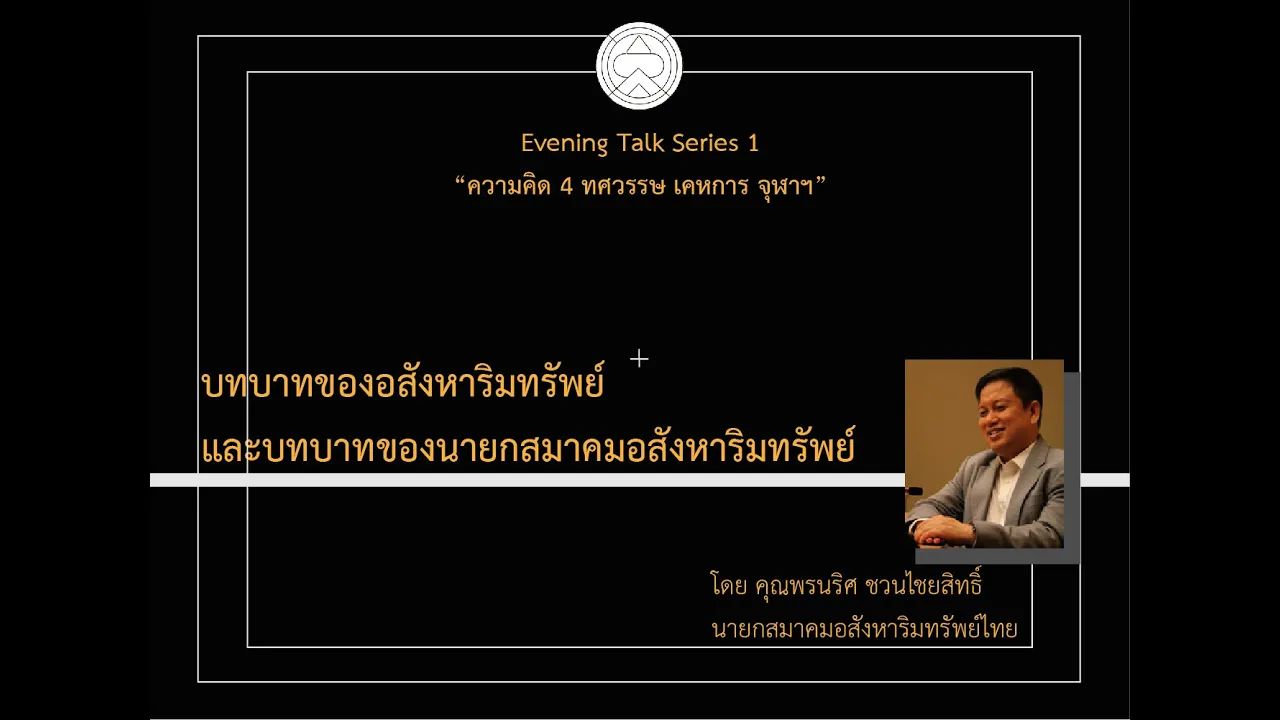 Evening Talk Series 1
“ความคิด 4 ทศวรรษ เคหการ จุฬาฯ”

บทบาทของอสังหาริมทรัพย์
และบทบาทของนายกสมาคมอสังหาริมทรัพย์

โดย คุณพรนริศ ชวนไชยสิทธิ์
นายกสมาคมอสังหาริมทรัพย์ไทย